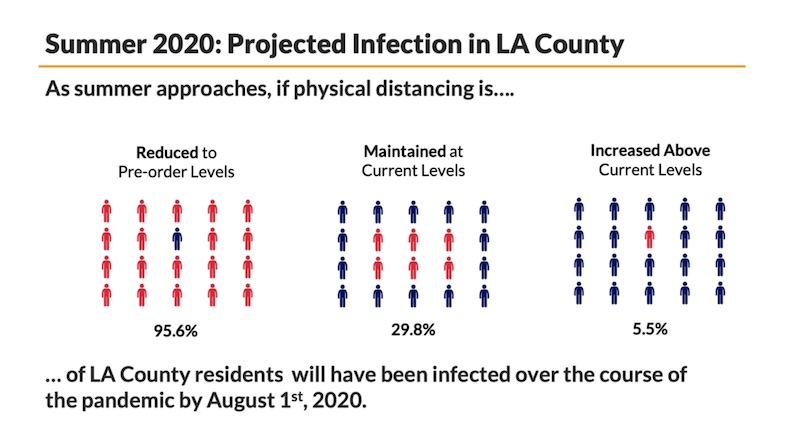 Summer 2020: Projected Infection in LA County

As summer approaches, if physical distancing is….

Reduced to Pre-order Levels

95.6%

Maintained at Current Levels

29.8%

Increased Above Current Levels

5.5%

… of LA County residents will have been infected over the course of the pandemic by August 1$^{st}$, 2020.